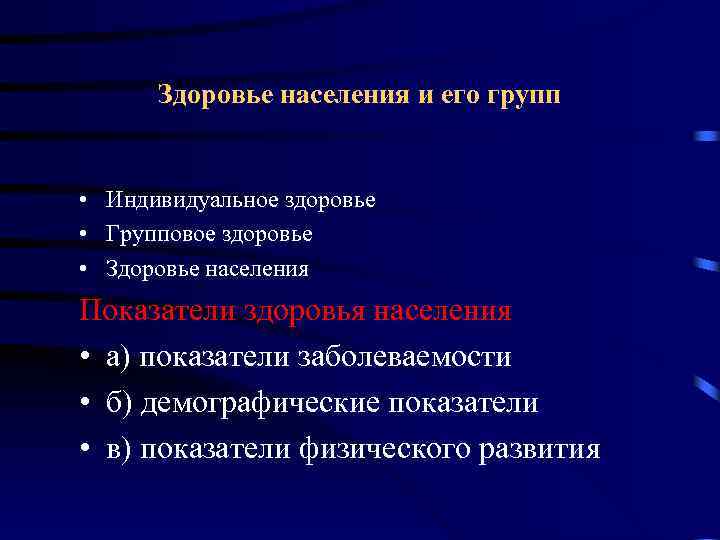 Здоровье населения и его групп

• Индивидуальное здоровье
• Групповое здоровье
• Здоровье населения

Показатели здоровья населения

• а) показатели заболеваемости
• б) демографические показатели
• в) показатели физического развития